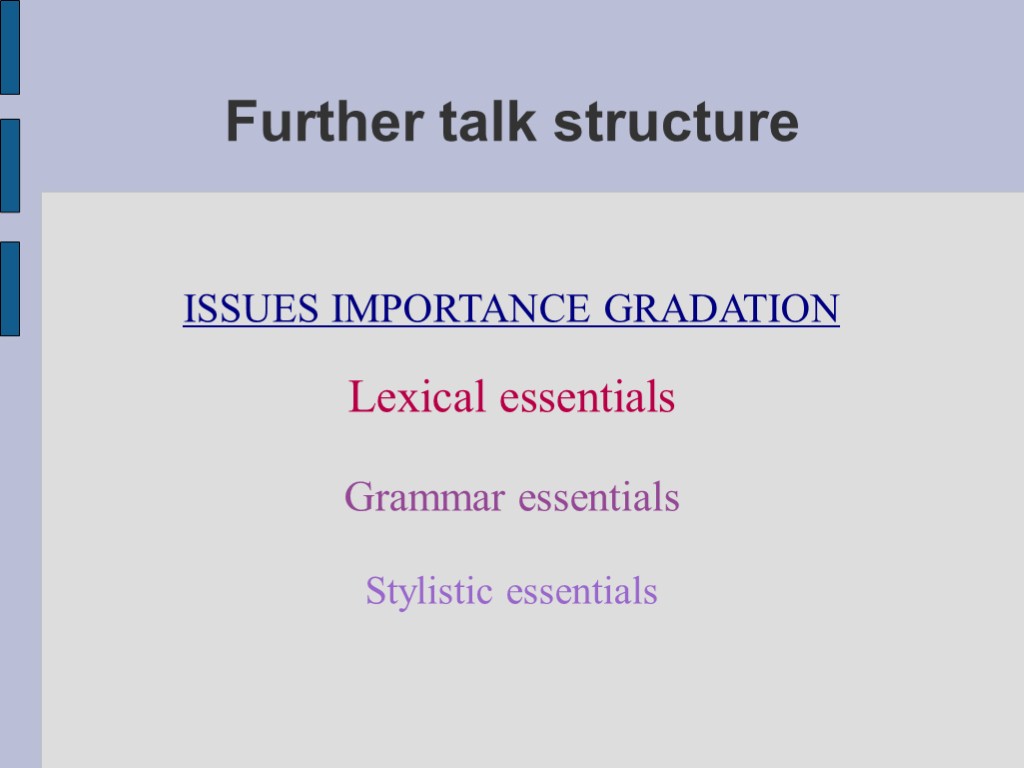 Further talk structure

ISSUES IMPORTANCE GRADATION

Lexical essentials

Grammar essentials

Stylistic essentials